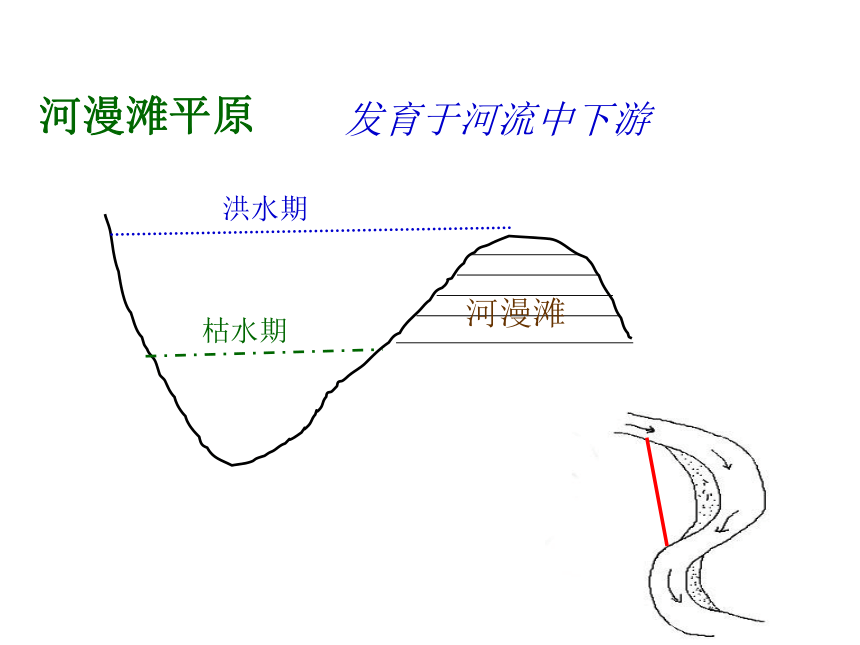 河漫滩平原

发育于河流中下游

洪水期

枯水期

河漫滩